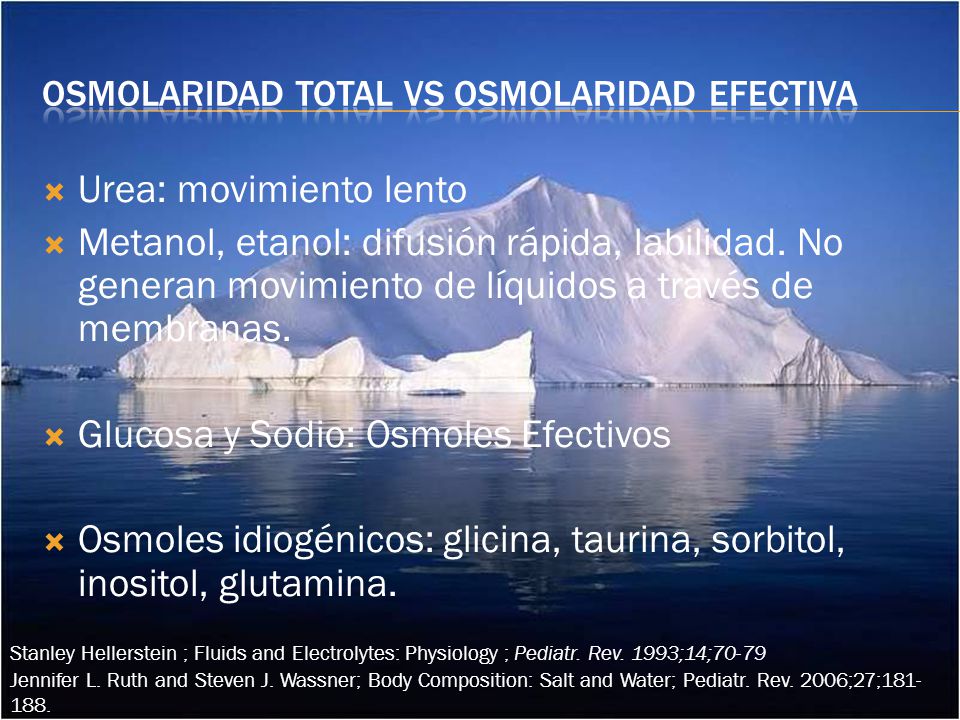 OSMOLARIDAD TOTAL VS OSMOLARIDAD EFECTIVA

Urea: movimiento lento

Metanol, etanol: difusión rápida, labilidad. No generan movimiento de líquidos a través de membranas.

Glucosa y Sodio: Osmoles Efectivos

Osmoles idiogénicos: glicina, taurina, sorbitol, inositol, glutamina.

Stanley Hellerstein ; Fluids and Electrolytes: Physiology ; Pediatr. Rev. 1993;14;70-79
Jennifer L. Ruth and Steven J. Wassner; Body Composition: Salt and Water; Pediatr. Rev. 2006;27;181-188.